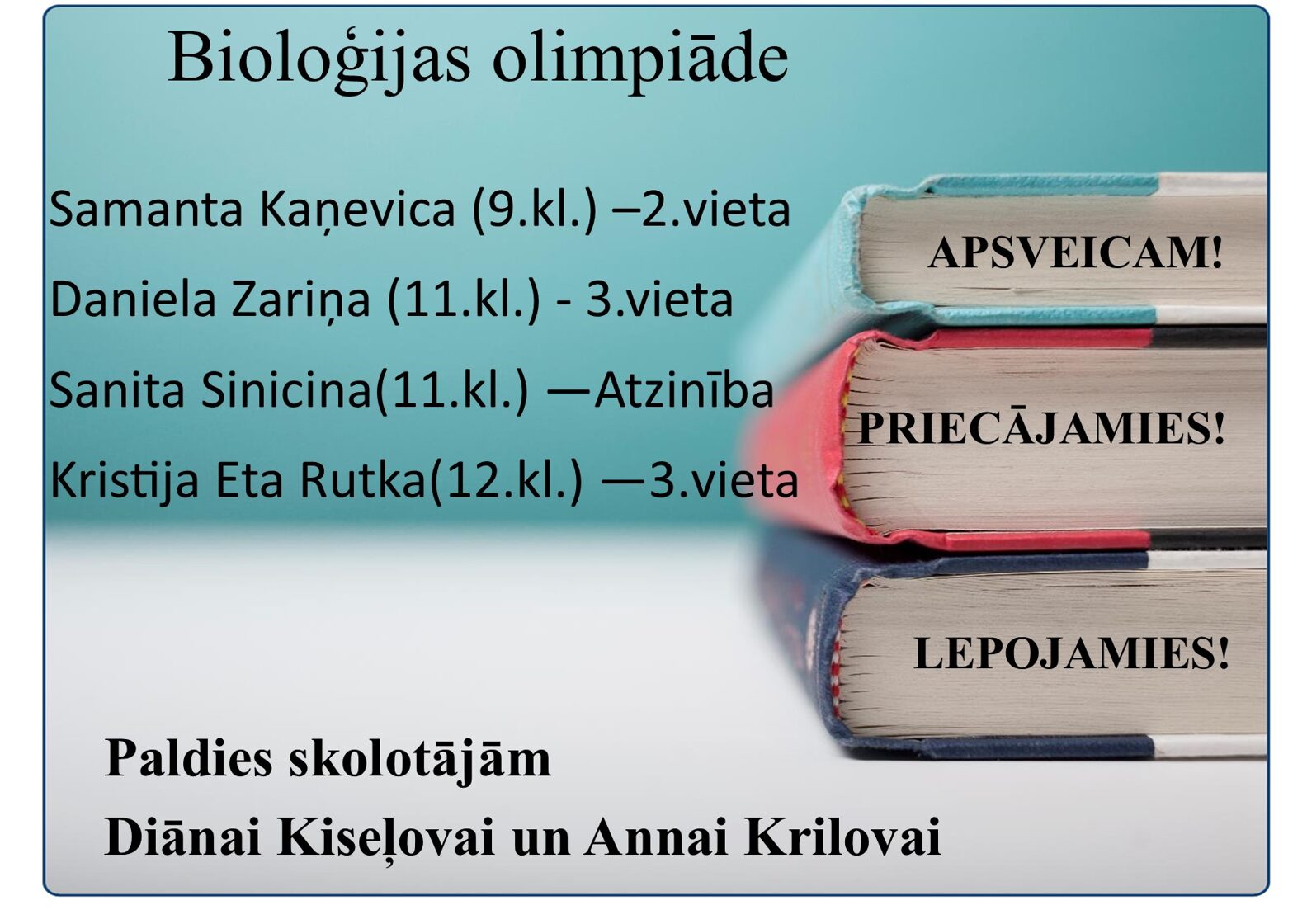 Bioloģijas olimpiāde

Samanta Kaņevica (9.kl.) –2.vieta

Daniela Zariņa (11.kl.) - 3.vieta

Sanita Sinicina(11.kl.) —Atzinība

Kristija Eta Rutka(12.kl.) —3.vieta

APSVEICAM!

PRIECĀJAMIES!

LEPOJAMIES!

Paldies skolotājām

Diānai Kiseļovai un Annai Krilovai